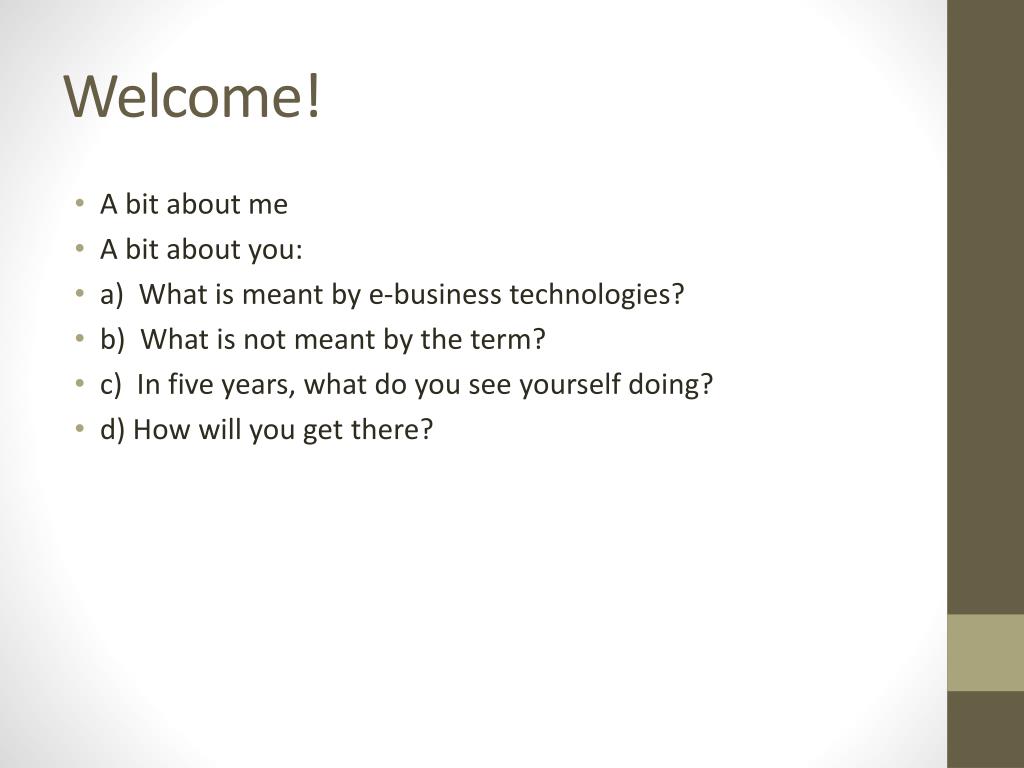 Welcome!

• A bit about me
• A bit about you:
• a) What is meant by e-business technologies?
• b) What is not meant by the term?
• c) In five years, what do you see yourself doing?
• d) How will you get there?